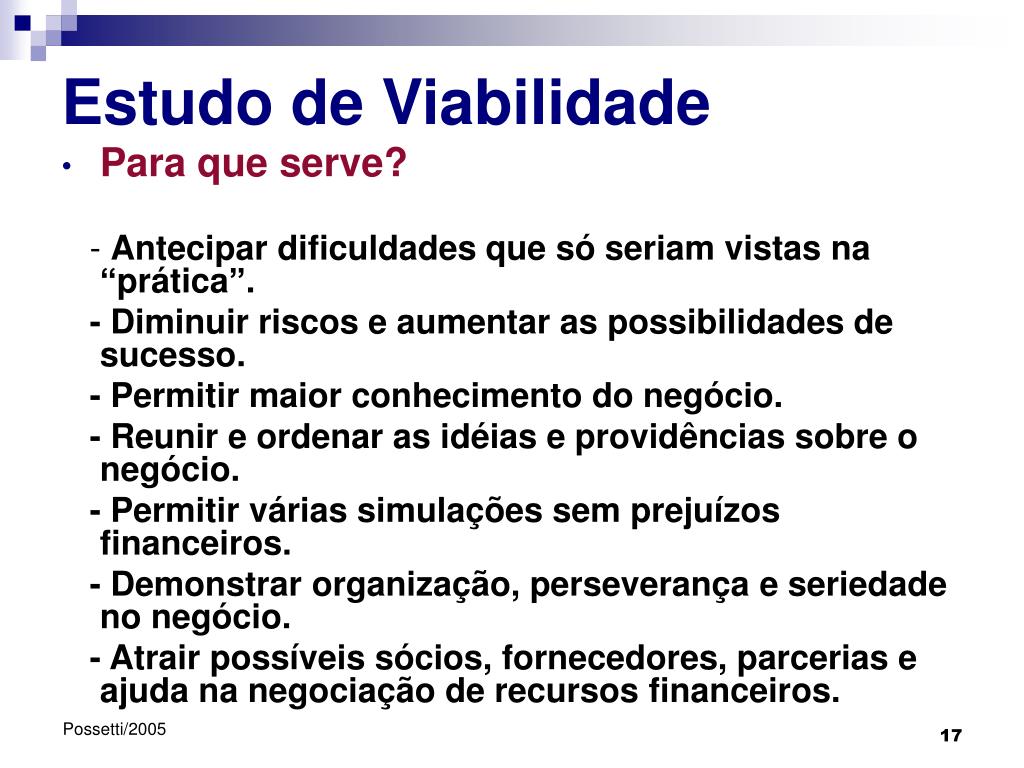 Estudo de Viabilidade

• Para que serve?

- Antecipar dificuldades que só seriam vistas na “prática”.

- Diminuir riscos e aumentar as possibilidades de sucesso.

- Permitir maior conhecimento do negócio.

- Reunir e ordenar as idéias e providências sobre o negócio.

- Permitir várias simulações sem prejuízos financeiros.

- Demonstrar organização, perseverança e seriedade no negócio.

- Atrair possíveis sócios, fornecedores, parcerias e ajuda na negociação de recursos financeiros.

Possetti/2005

17